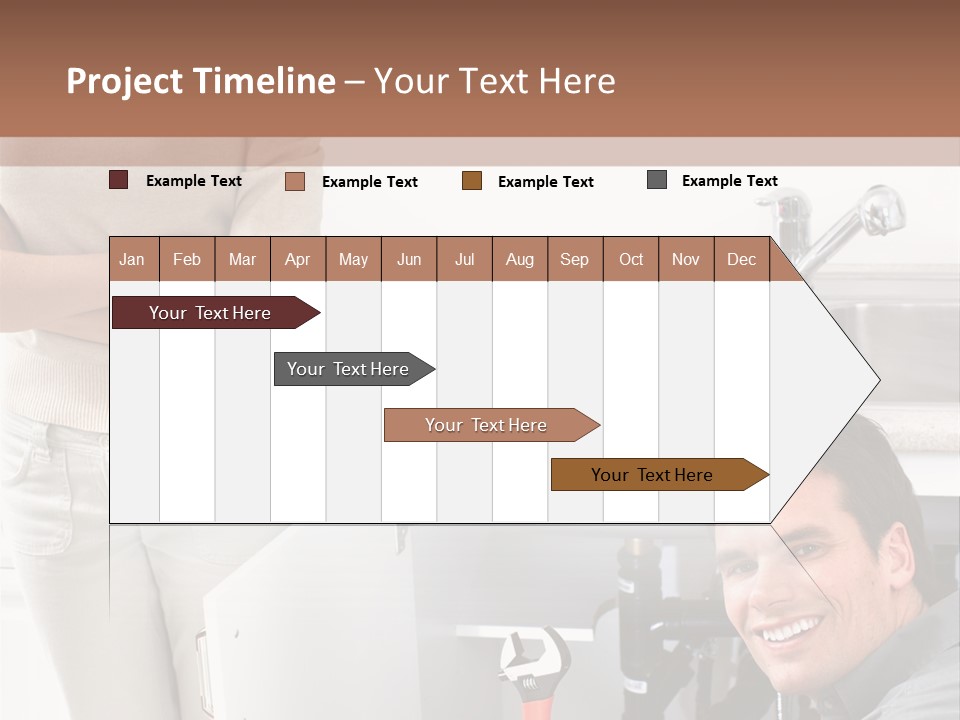 Project Timeline – Your Text Here

Example Text

Example Text

Example Text

Example Text

| Jan | Feb | Mar | Apr | May | Jun | Jul | Aug | Sep | Oct | Nov | Dec |
|---|---|---|---|---|---|---|---|---|---|---|---|

Your Text Here

Your Text Here

Your Text Here

Your Text Here